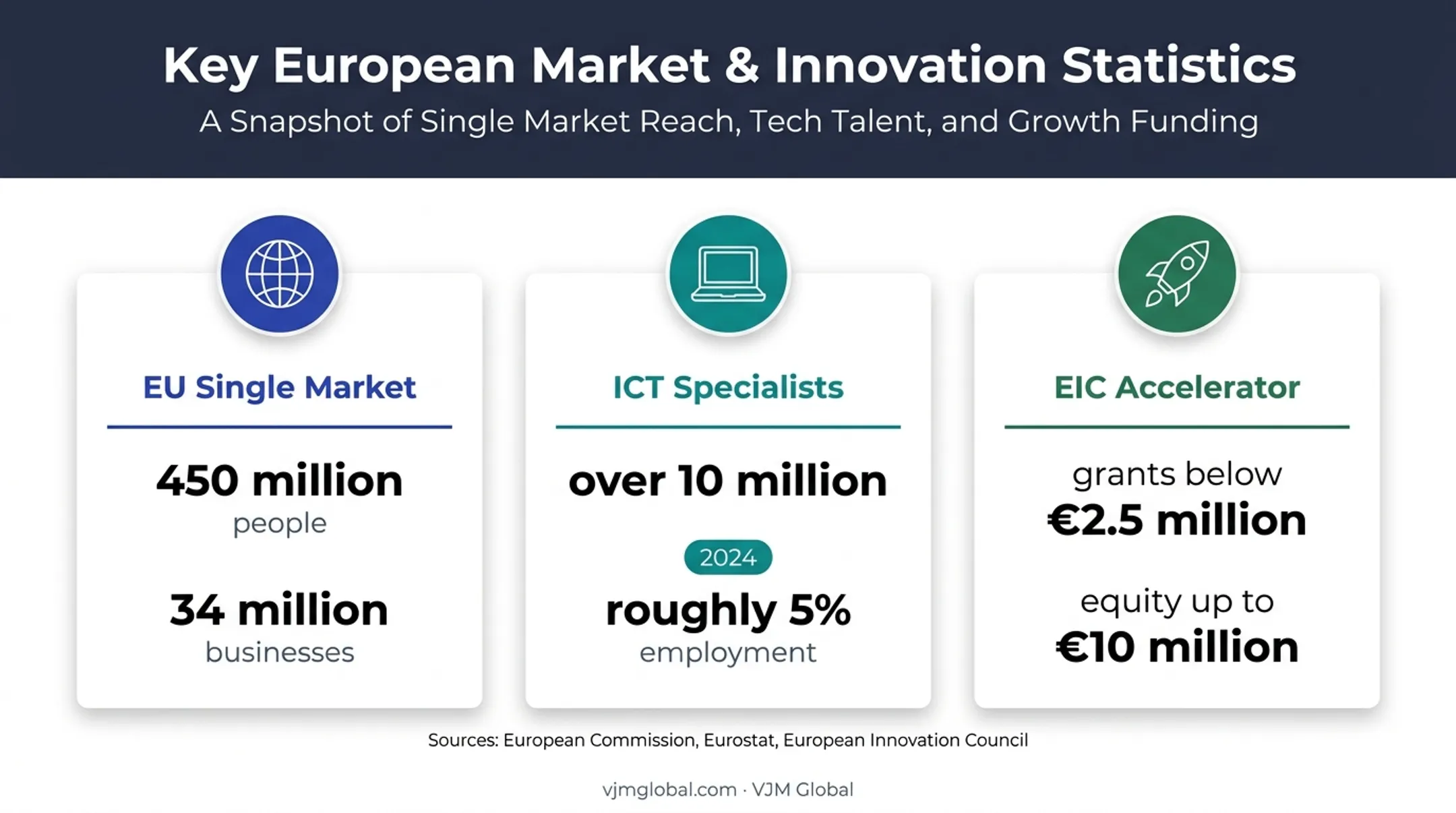 Key European Market & Innovation Statistics

A Snapshot of Single Market Reach, Tech Talent, and Growth Funding

EU Single Market

450 million
people

34 million
businesses

ICT Specialists

over 10 million

2024

roughly 5%
employment

EIC Accelerator

grants below
€2.5 million

equity up to
€10 million

Sources: European Commission, Eurostat, European Innovation Council

vjmglobal.com · VJM Global